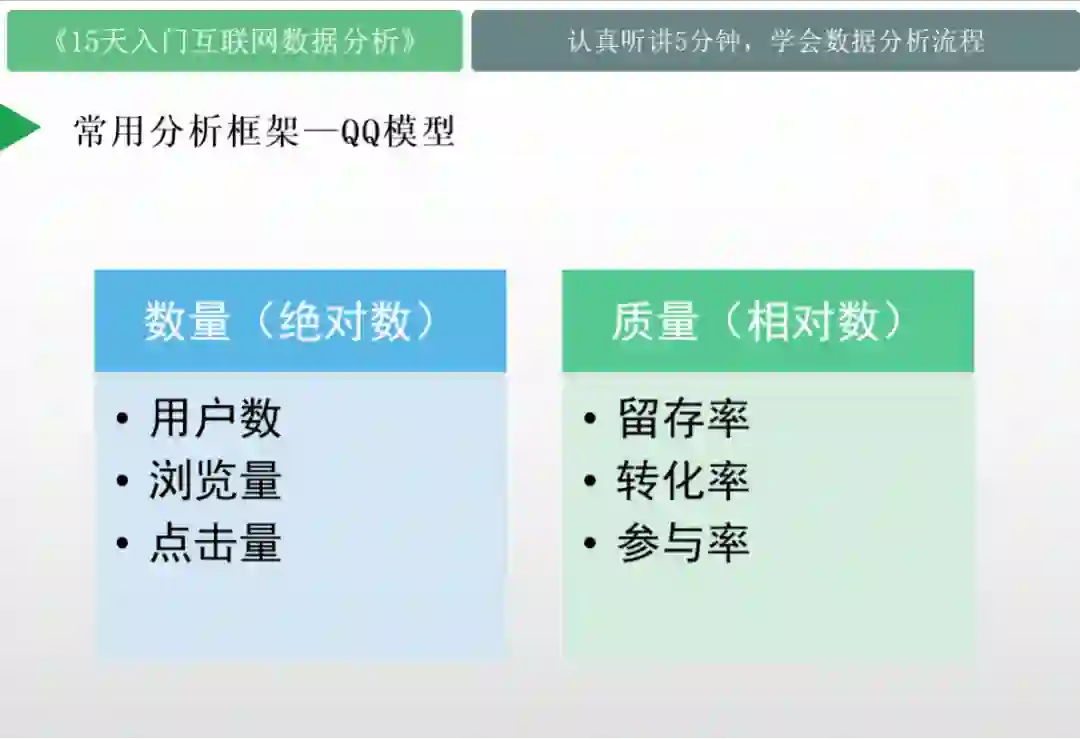 《15天入门互联网数据分析》

认真听讲5分钟，学会数据分析流程

常用分析框架—QQ模型

数量（绝对数）

• 用户数
• 浏览量
• 点击量

质量（相对数）

• 留存率
• 转化率
• 参与率